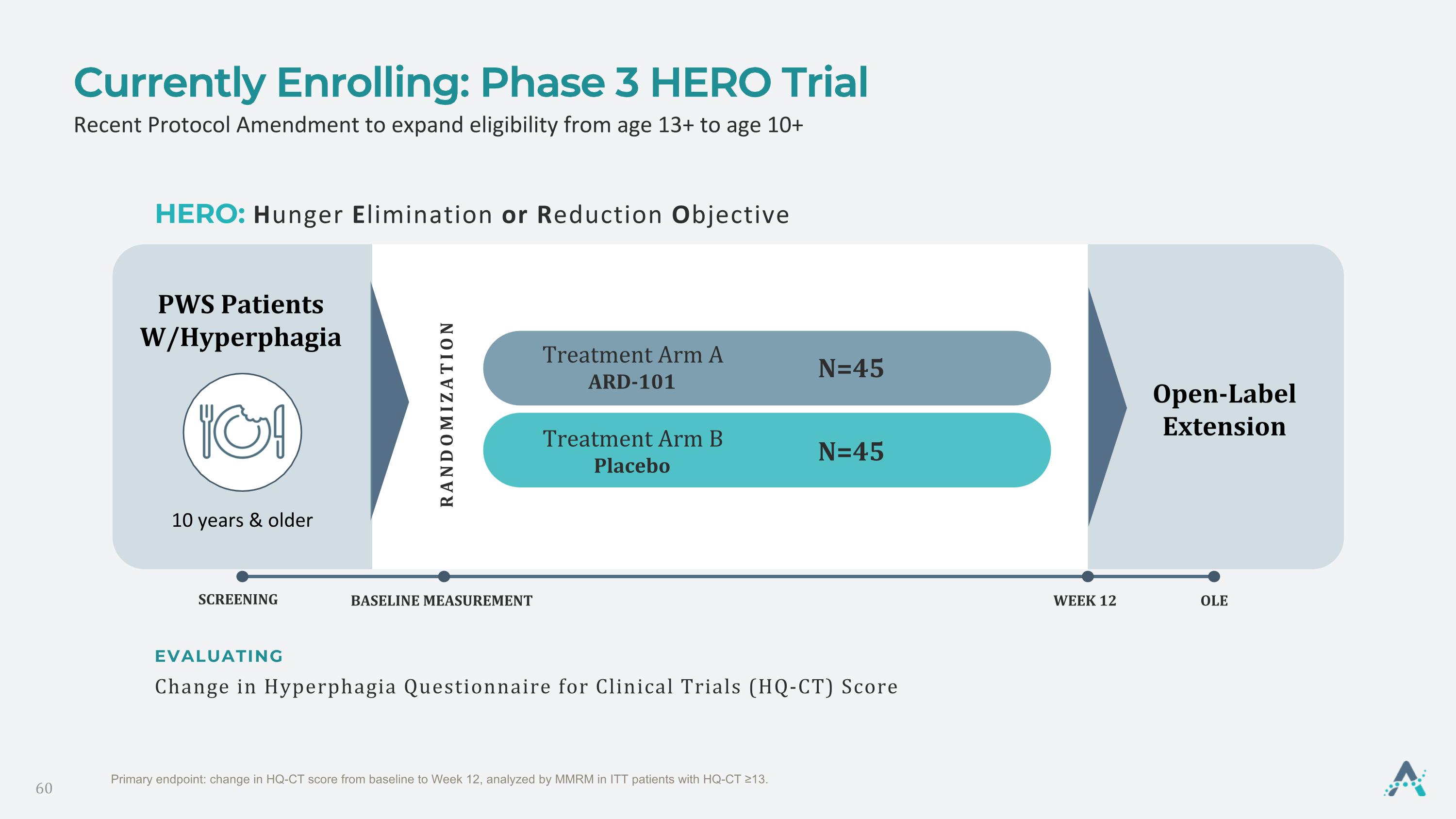 Currently Enrolling: Phase 3 HERO Trial

Recent Protocol Amendment to expand eligibility from age 13+ to age 10+

HERO: Hunger Elimination or Reduction Objective

PWS Patients W/Hyperphagia

10 years & older

RANDOMIZATION

Treatment Arm A
ARD-101
N=45

Treatment Arm B
Placebo
N=45

Open-Label Extension

SCREENING

BASELINE MEASUREMENT

WEEK 12

OLE

EVALUATING

Change in Hyperphagia Questionnaire for Clinical Trials (HQ-CT) Score

60

Primary endpoint: change in HQ-CT score from baseline to Week 12, analyzed by MMRM in ITT patients with HQ-CT ≥13.